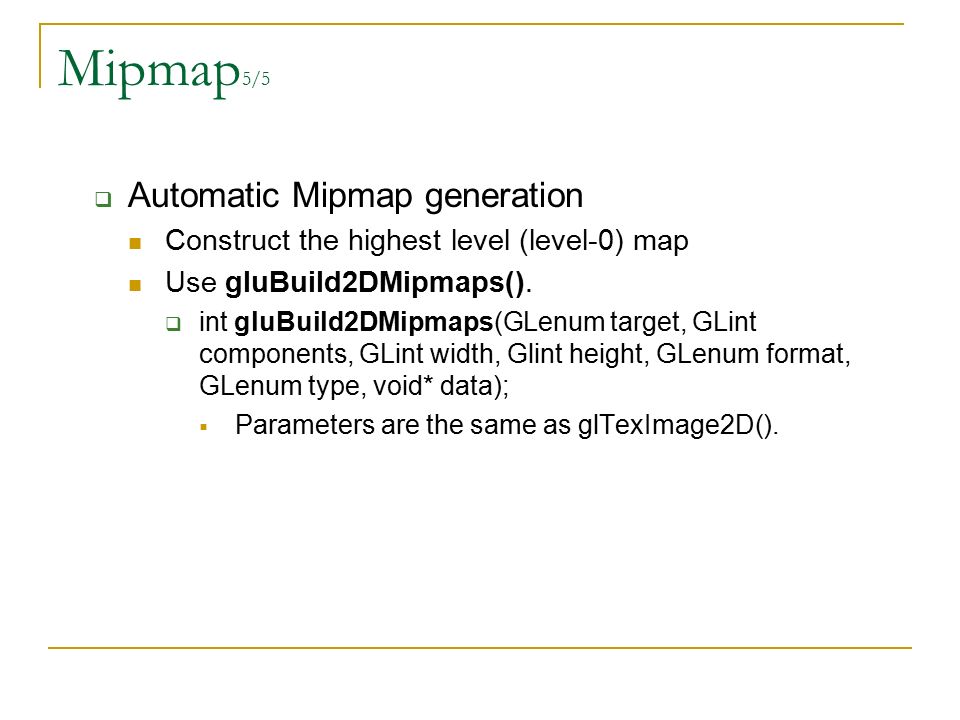 Mipmap5/5

Automatic Mipmap generation

Construct the highest level (level-0) map

Use gluBuild2DMipmaps().

int gluBuild2DMipmaps(GLenum target, GLint components, GLint width, Glint height, GLenum format, GLenum type, void* data);

Parameters are the same as glTexImage2D().